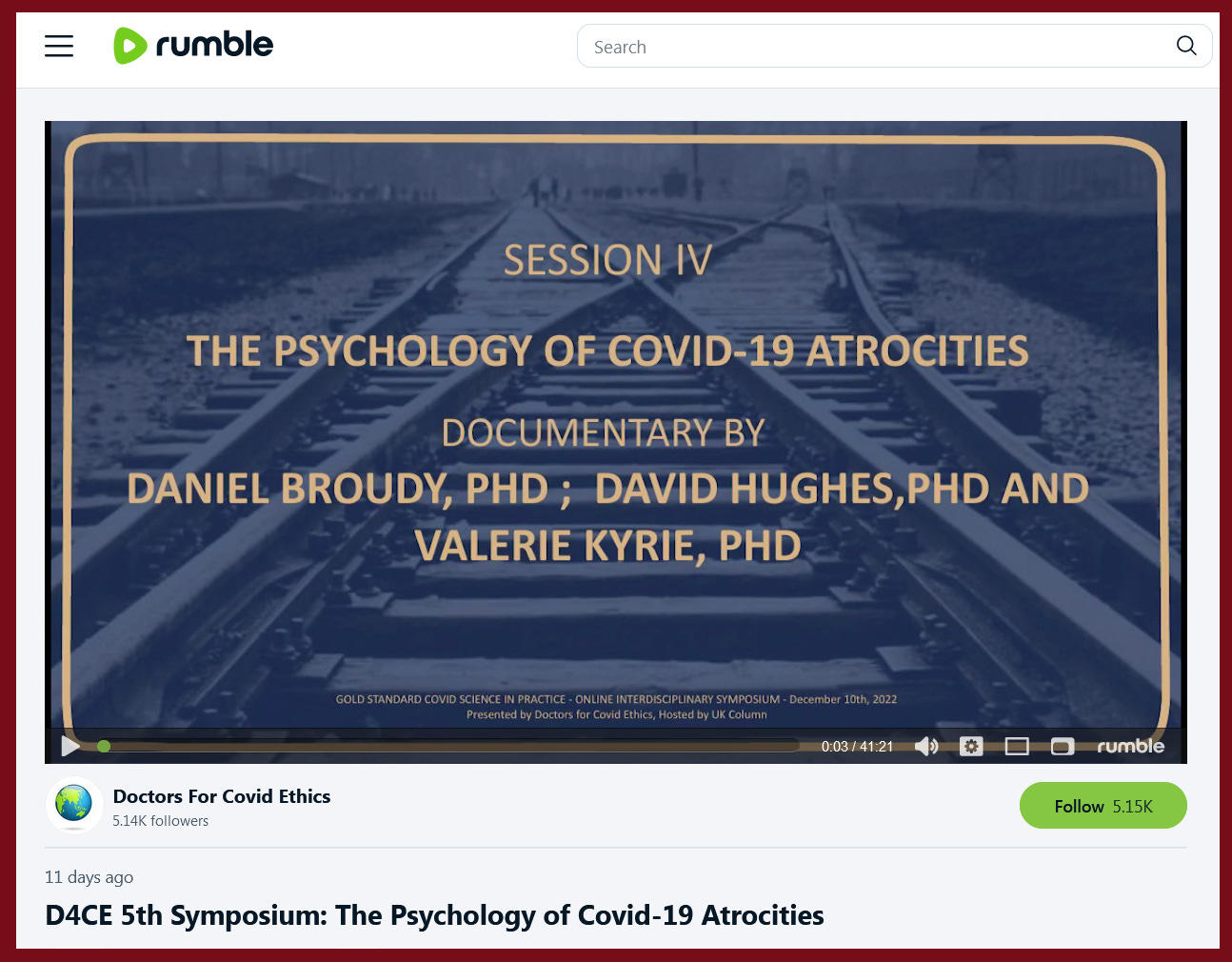 rumble

Search

SESSION IV

THE PSYCHOLOGY OF COVID-19 ATROCITIES

DOCUMENTARY BY

DANIEL BROUDY, PHD ; DAVID HUGHES,PHD AND VALERIE KYRIE, PHD

GOLD STANDARD COVID SCIENCE IN PRACTICE - ONLINE INTERDISCIPLINARY SYMPOSIUM - December 10th, 2022
Presented by Doctors for Covid Ethics, Hosted by UK Column

0:03 / 41:21

rumble

Doctors For Covid Ethics
5.14K followers

Follow 5.15K

11 days ago

D4CE 5th Symposium: The Psychology of Covid-19 Atrocities